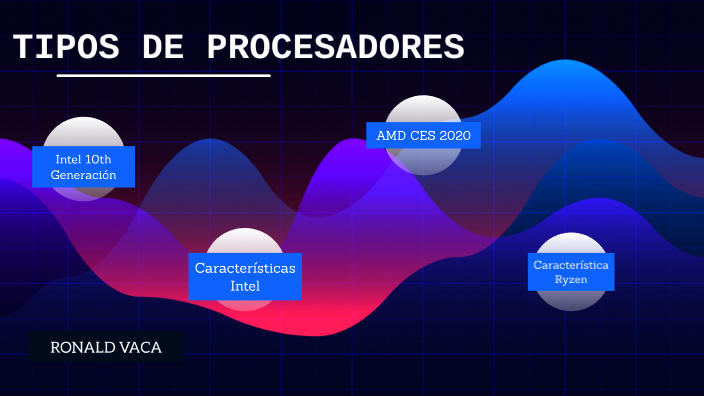 TIPOS DE PROCESADORES

Intel 10th Generación

AMD CES 2020

Características Intel

Característica Ryzen

RONALD VACA